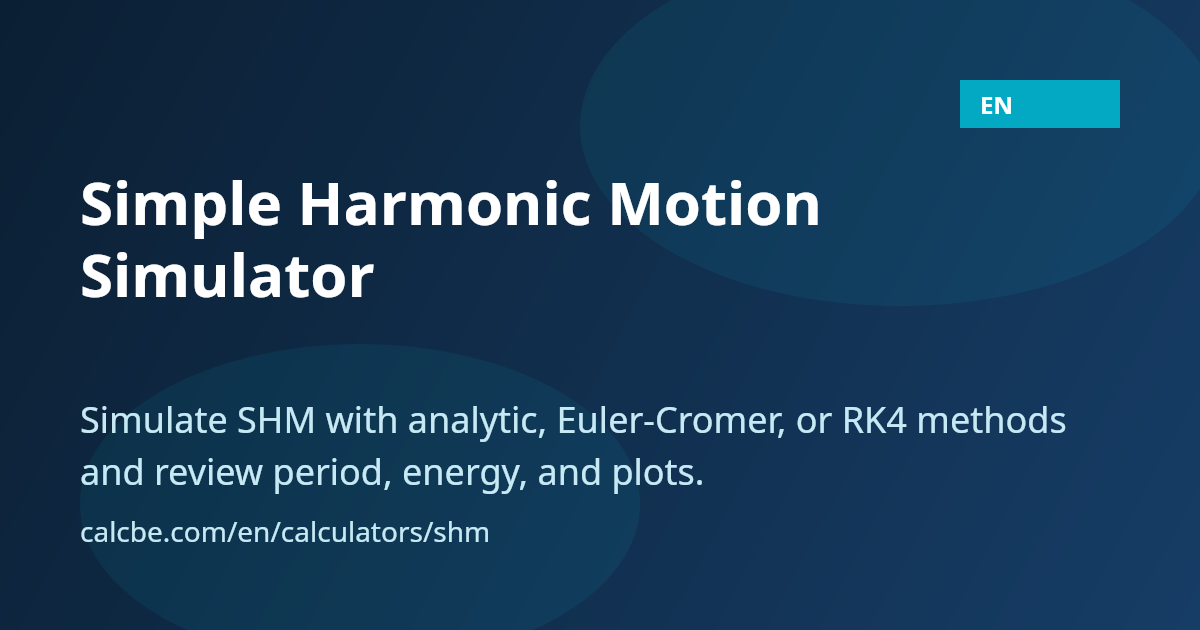 EN

Simple Harmonic Motion Simulator

Simulate SHM with analytic, Euler-Cromer, or RK4 methods and review period, energy, and plots.

calcbe.com/en/calculators/shm